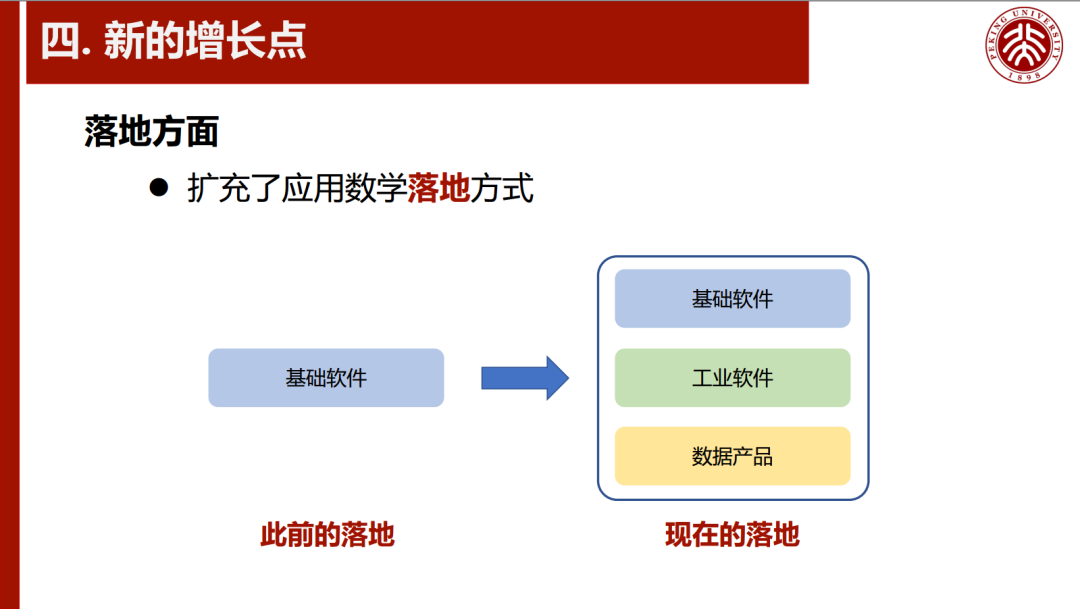 四. 新的增长点

PEKING UNIVERSITY 1898

落地方面

● 扩充了应用数学落地方式

基础软件

基础软件

工业软件

数据产品

此前的落地

现在的落地